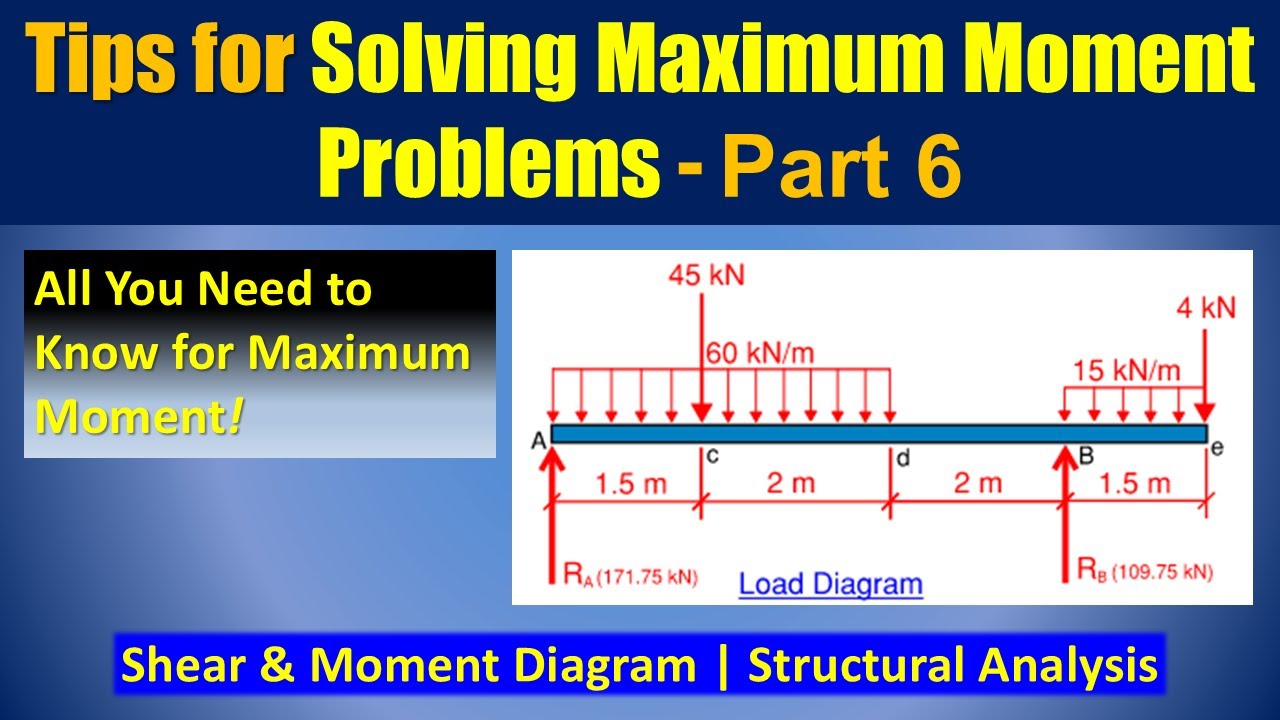 Tips for Solving Maximum Moment Problems - Part 6

All You Need to Know for Maximum Moment!

45 kN
4 kN
60 kN/m
15 kN/m
A
c
d
B
e
1.5 m
2 m
2 m
1.5 m
$R_A$ (171.75 kN)
Load Diagram
$R_B$ (109.75 kN)

Shear & Moment Diagram | Structural Analysis